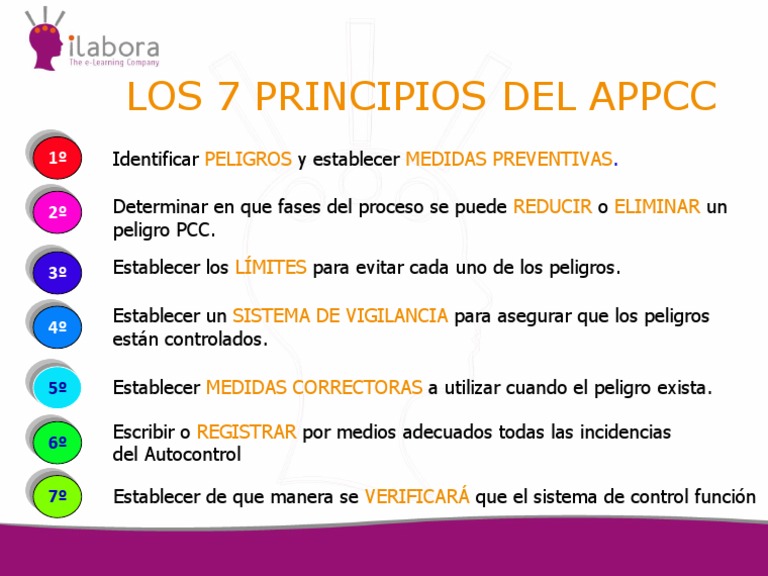 ilabora
The e-Learning Company

LOS 7 PRINCIPIOS DEL APPCC

1º Identificar PELIGROS y establecer MEDIDAS PREVENTIVAS.

2º Determinar en que fases del proceso se puede REDUCIR o ELIMINAR un peligro PCC.

3º Establecer los LÍMITES para evitar cada uno de los peligros.

4º Establecer un SISTEMA DE VIGILANCIA para asegurar que los peligros están controlados.

5º Establecer MEDIDAS CORRECTORAS a utilizar cuando el peligro exista.

6º Escribir o REGISTRAR por medios adecuados todas las incidencias del Autocontrol

7º Establecer de que manera se VERIFICARÁ que el sistema de control función